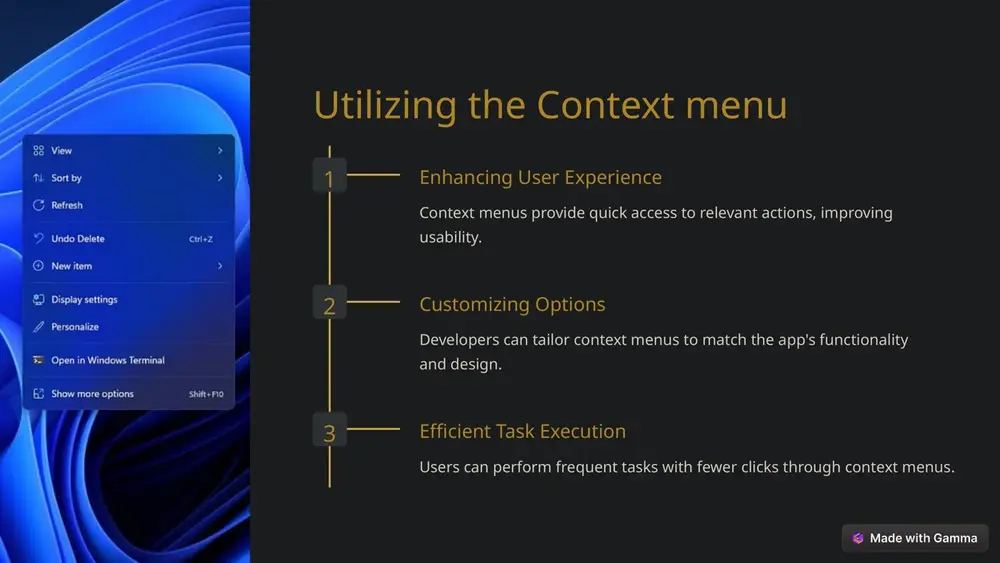 View
Sort by
Refresh
Undo Delete Ctrl+Z
New item
Display settings
Personalize
Open in Windows Terminal
Show more options Shift+F10

Utilizing the Context menu

1
Enhancing User Experience
Context menus provide quick access to relevant actions, improving usability.

2
Customizing Options
Developers can tailor context menus to match the app's functionality and design.

3
Efficient Task Execution
Users can perform frequent tasks with fewer clicks through context menus.

Made with Gamma